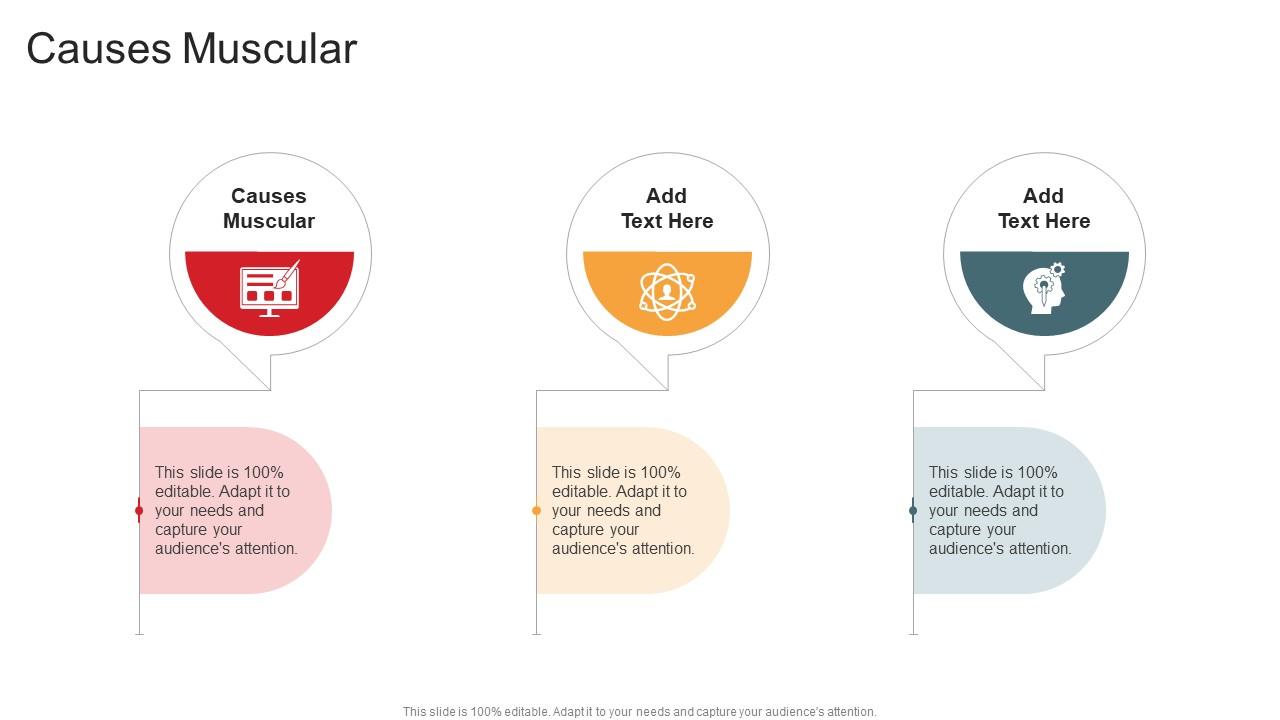 Causes Muscular

Causes Muscular

This slide is 100% editable. Adapt it to your needs and capture your audience's attention.

Add Text Here

This slide is 100% editable. Adapt it to your needs and capture your audience's attention.

Add Text Here

This slide is 100% editable. Adapt it to your needs and capture your audience's attention.

This slide is 100% editable. Adapt it to your needs and capture your audience's attention.